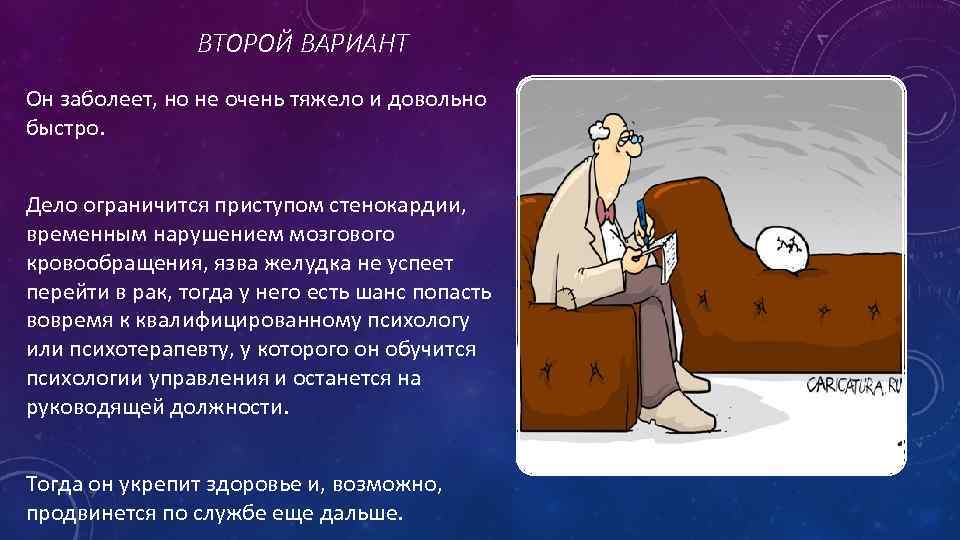 ВТОРОЙ ВАРИАНТ

Он заболеет, но не очень тяжело и довольно быстро.

Дело ограничится приступом стенокардии, временным нарушением мозгового кровообращения, язва желудка не успеет перейти в рак, тогда у него есть шанс попасть вовремя к квалифицированному психологу или психотерапевту, у которого он обучится психологии управления и останется на руководящей должности.

Тогда он укрепит здоровье и, возможно, продвинется по службе еще дальше.

CARICATURA.RU